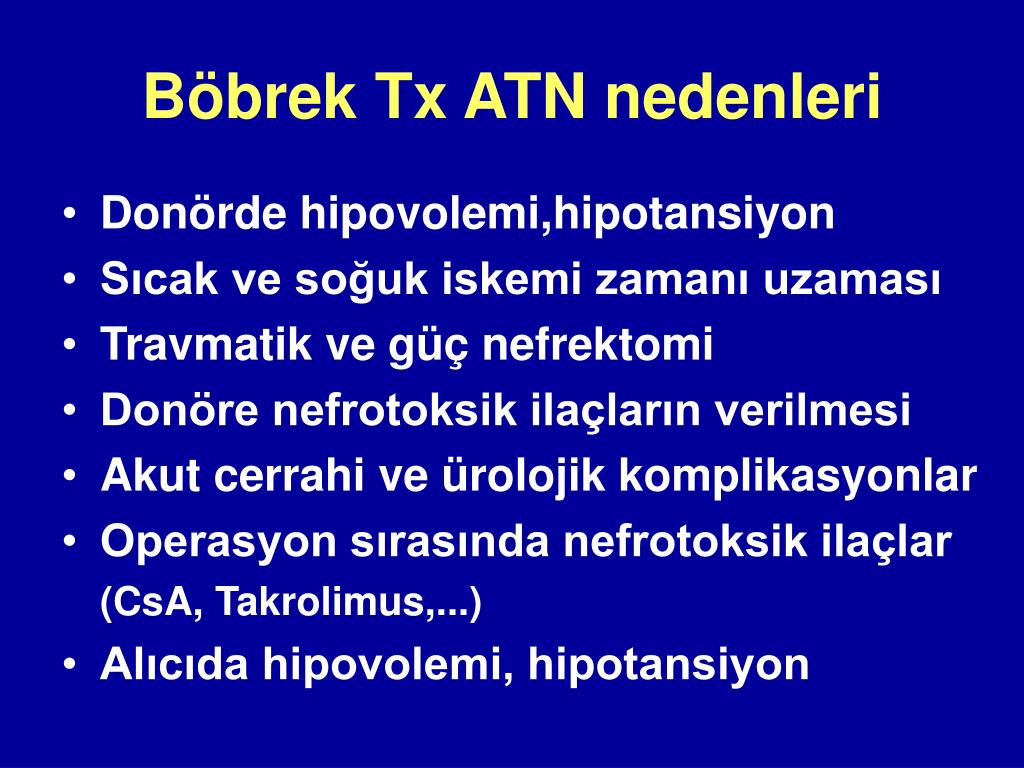 Böbrek Tx ATN nedenleri

• Donörde hipovolemi,hipotansiyon
• Sıcak ve soğuk iskemi zamanı uzaması
• Travmatik ve güç nefrektomi
• Donöre nefrotoksik ilaçların verilmesi
• Akut cerrahi ve ürolojik komplikasyonlar
• Operasyon sırasında nefrotoksik ilaçlar (CsA, Takrolimus,...)
• Alıcıda hipovolemi, hipotansiyon